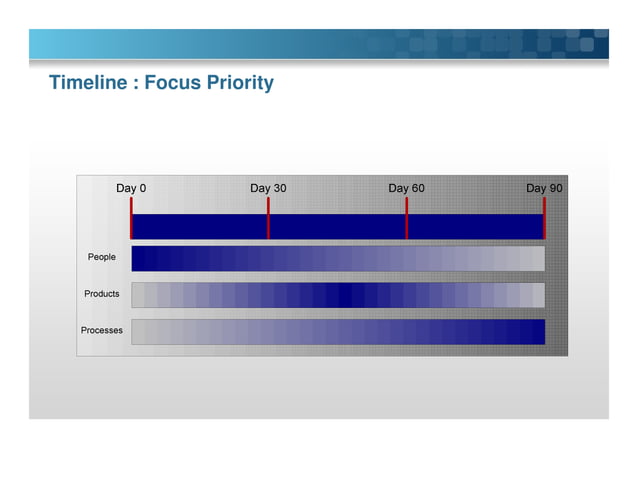 Timeline : Focus Priority

Day 0
Day 30
Day 60
Day 90

People

Products

Processes